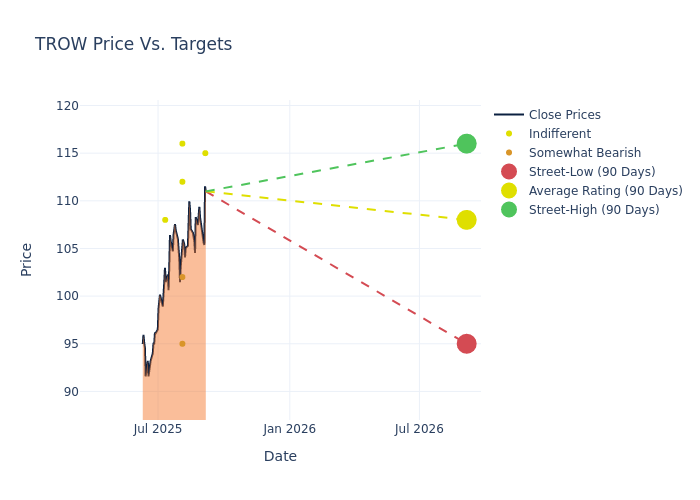 TROW Price Vs. Targets

120
115
110
105
100
95
90

Price

Jul 2025
Jan 2026
Jul 2026

Date

Close Prices
Indifferent
Somewhat Bearish
Street-Low (90 Days)
Average Rating (90 Days)
Street-High (90 Days)